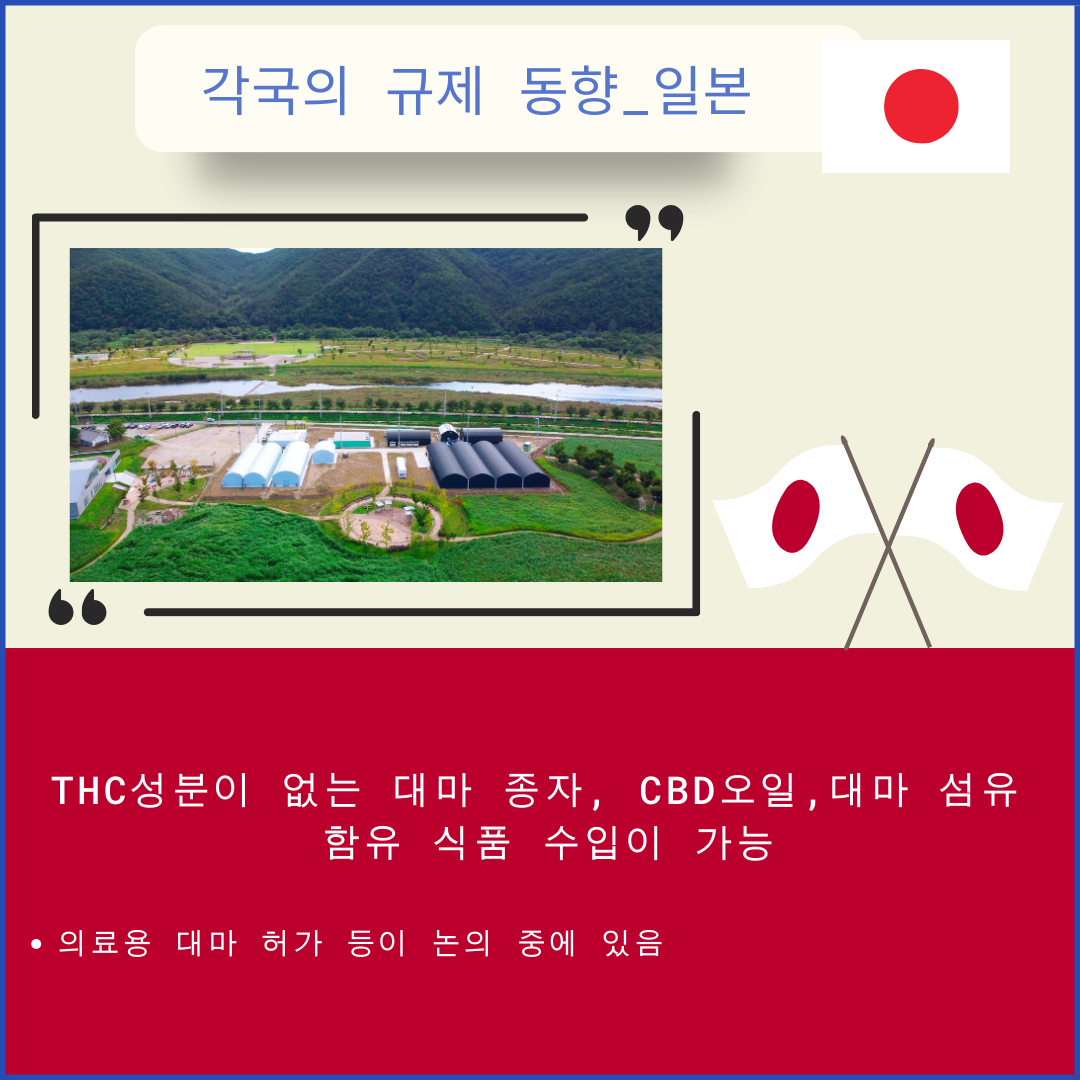 각국의 규제 동향_일본

THC성분이 없는 대마 종자, CBD오일,대마 섬유 함유 식품 수입이 가능

• 의료용 대마 허가 등이 논의 중에 있음